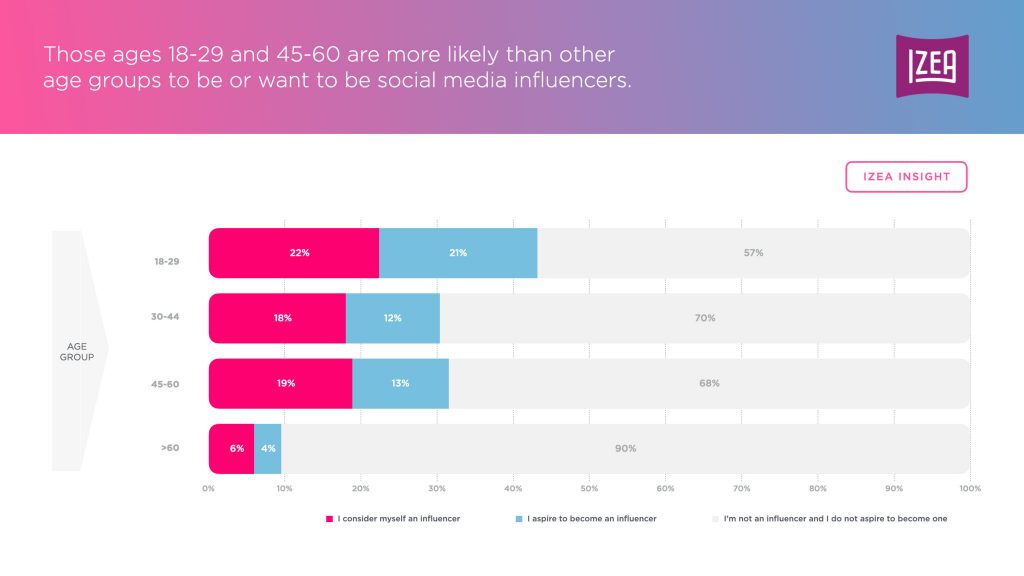 Those ages 18-29 and 45-60 are more likely than other age groups to be or want to be social media influencers.

IZEA

IZEA INSIGHT

AGE GROUP

18-29 22% 21% 57%

30-44 18% 12% 70%

45-60 19% 13% 68%

>60 6% 4% 90%

0% 10% 20% 30% 40% 50% 60% 70% 80% 90% 100%

I consider myself an influencer
I aspire to become an influencer
I'm not an influencer and I do not aspire to become one